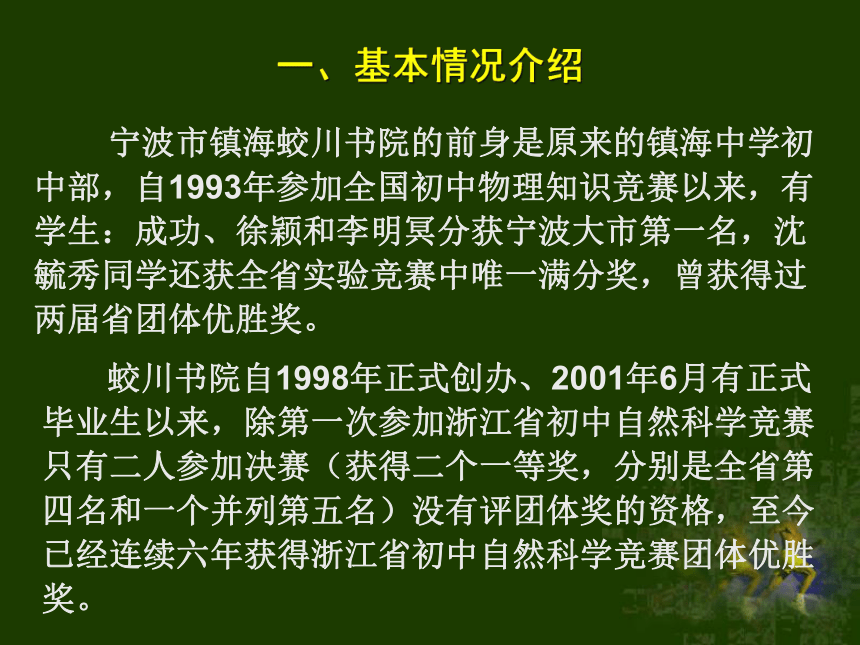 一、基本情况介绍

宁波市镇海蛟川书院的前身是原来的镇海中学初中部，自1993年参加全国初中物理知识竞赛以来，有学生：成功、徐颖和李明冥分获宁波大市第一名，沈毓秀同学还获全省实验竞赛中唯一满分奖，曾获得过两届省团体优胜奖。

蛟川书院自1998年正式创办、2001年6月有正式毕业生以来，除第一次参加浙江省初中自然科学竞赛只有二人参加决赛（获得二个一等奖，分别是全省第四名和一个并列第五名）没有评团体奖的资格，至今已经连续六年获得浙江省初中自然科学竞赛团体优胜奖。